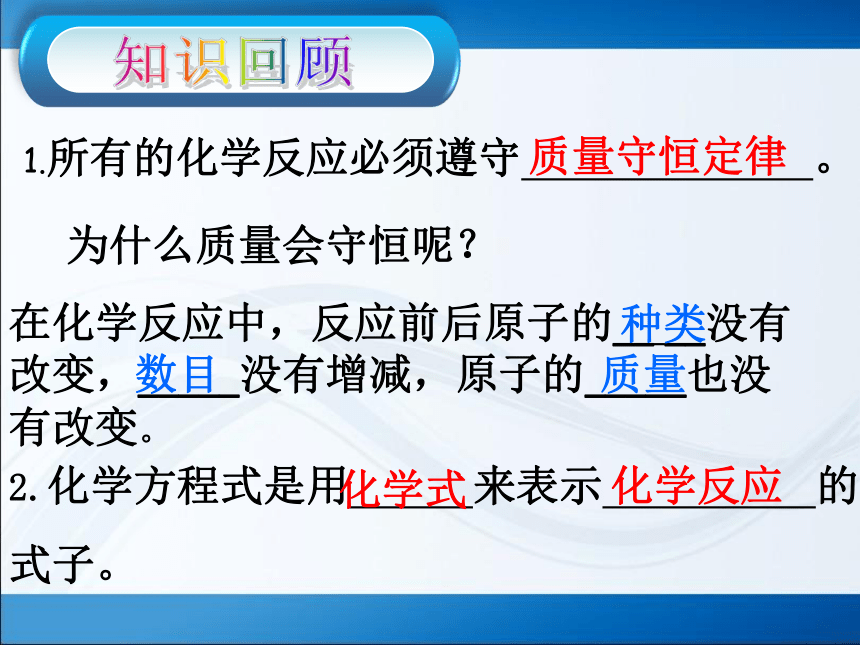 知识回顾

1.所有的化学反应必须遵守质量守恒定律。

为什么质量会守恒呢？

在化学反应中，反应前后原子的种类没有改变，数目没有增减，原子的质量也没有改变。

2.化学方程式是用化学式来表示化学反应的式子。